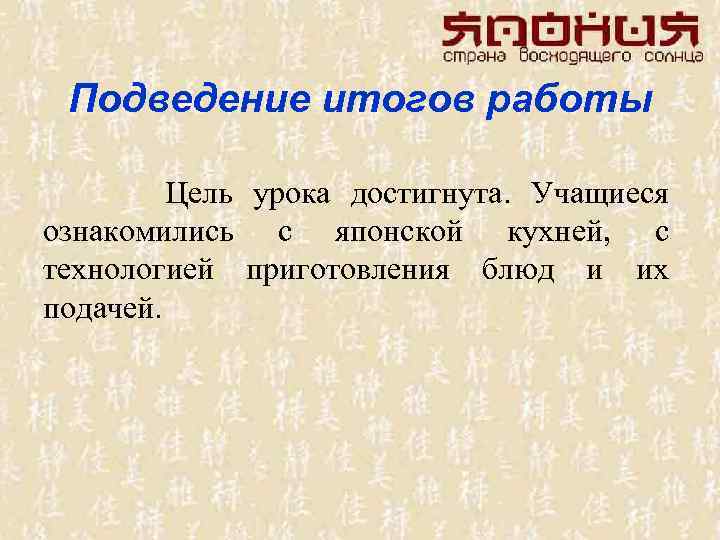 ЯПОНИЯ
страна восходящего солнца

Подведение итогов работы

Цель урока достигнута. Учащиеся ознакомились с японской кухней, с технологией приготовления блюд и их подачей.